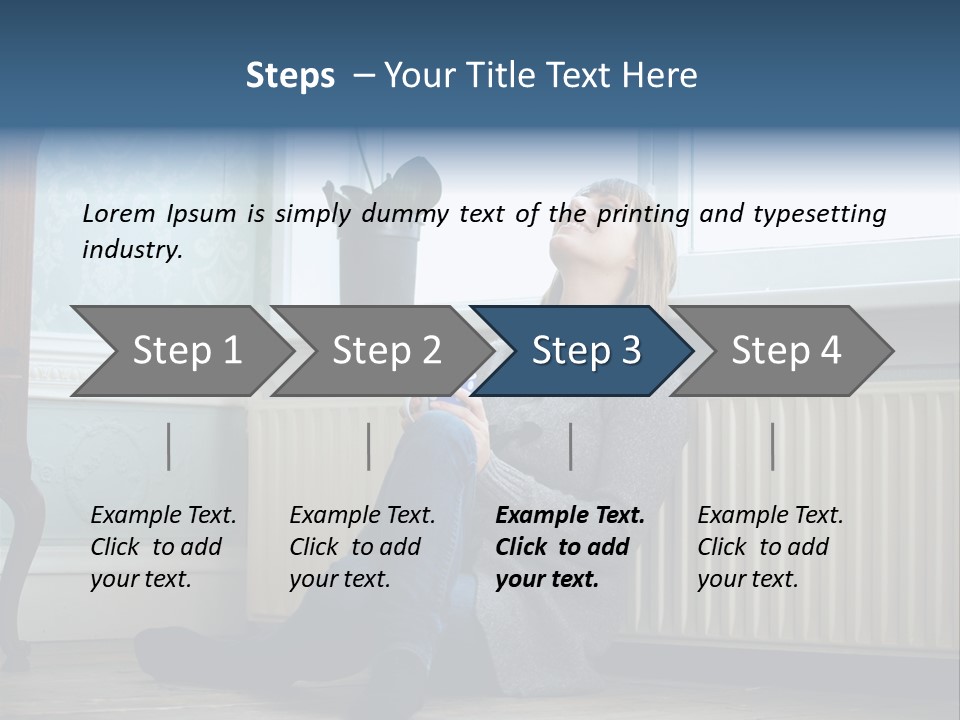 Steps – Your Title Text Here

Lorem Ipsum is simply dummy text of the printing and typesetting industry.

Step 1

Step 2

Step 3

Step 4

Example Text. Click to add your text.

Example Text. Click to add your text.

Example Text. Click to add your text.

Example Text. Click to add your text.